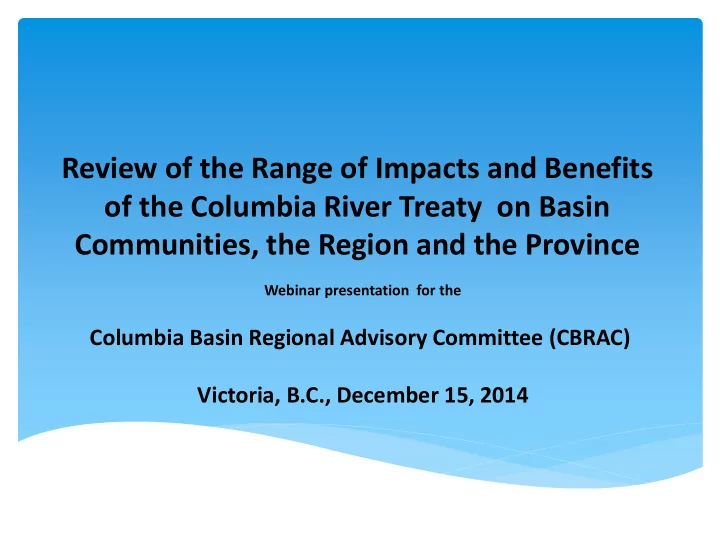 Review of the Range of Impacts and Benefits of the Columbia River Treaty on Basin Communities, the Region and the Province

Webinar presentation for the

Columbia Basin Regional Advisory Committee (CBRAC)

Victoria, B.C., December 15, 2014